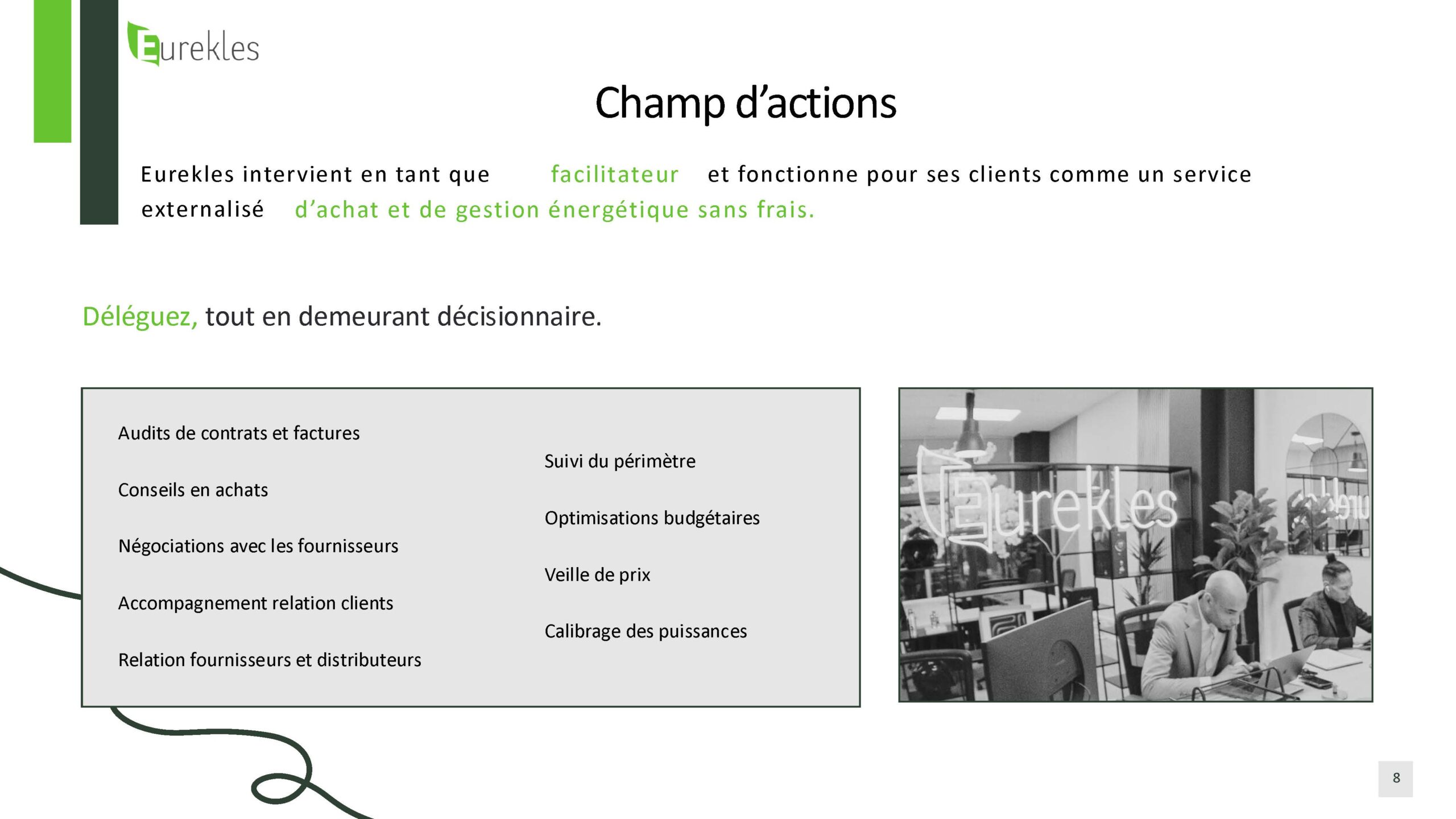 Eurekles

Champ d'actions

Eurekles intervient en tant que facilitateur et fonctionne pour ses clients comme un service externalisé d'achat et de gestion énergétique sans frais.

Déléguez, tout en demeurant décisionnaire.

Audits de contrats et factures

Conseils en achats

Négociations avec les fournisseurs

Accompagnement relation clients

Relation fournisseurs et distributeurs

Suivi du périmètre

Optimisations budgétaires

Veille de prix

Calibrage des puissances

Eurekles

8